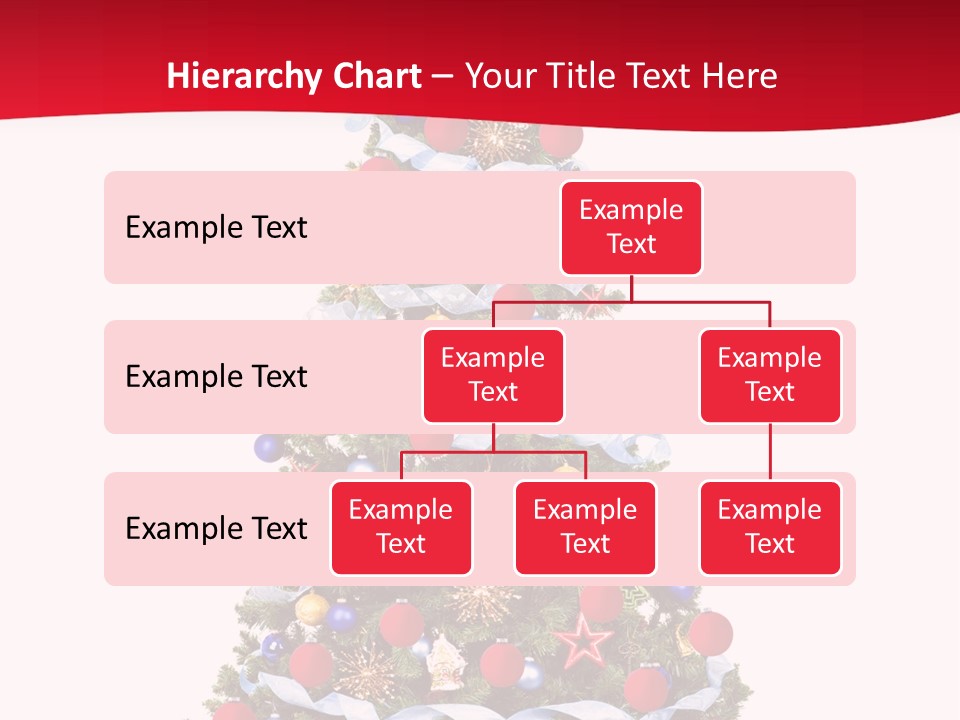 Hierarchy Chart – Your Title Text Here

Example Text

Example Text

Example Text

Example Text

Example Text

Example Text

Example Text

Example Text

Example Text